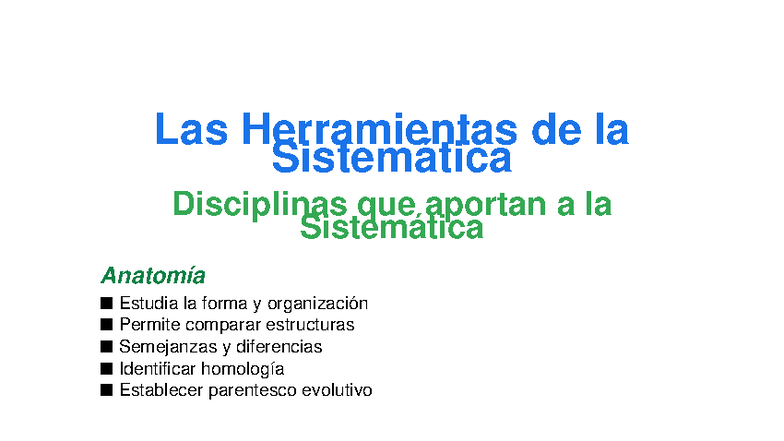 Las Herramientas de la Sistemática

Disciplinas que aportan a la Sistemática

Anatomía

■ Estudia la forma y organización
■ Permite comparar estructuras
■ Semejanzas y diferencias
■ Identificar homología
■ Establecer parentesco evolutivo